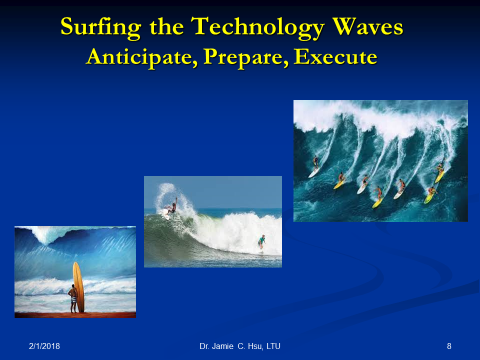 Surfing the Technology Waves
Anticipate, Prepare, Execute

2/1/2018

Dr. Jamie C. Hsu, LTU

8